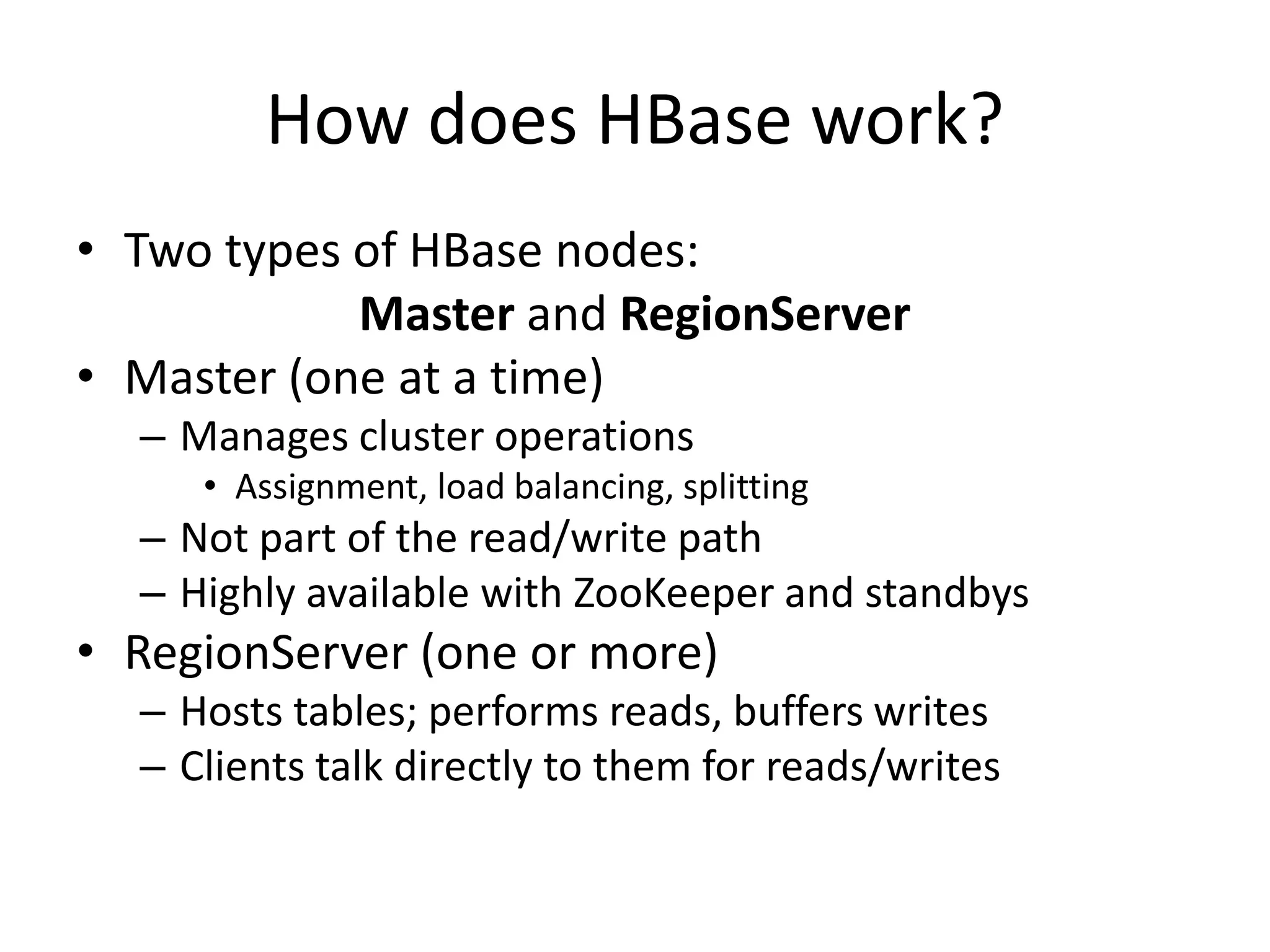 How does HBase work?

• Two types of HBase nodes:
Master and RegionServer
• Master (one at a time)
– Manages cluster operations
• Assignment, load balancing, splitting
– Not part of the read/write path
– Highly available with ZooKeeper and standbys
• RegionServer (one or more)
– Hosts tables; performs reads, buffers writes
– Clients talk directly to them for reads/writes